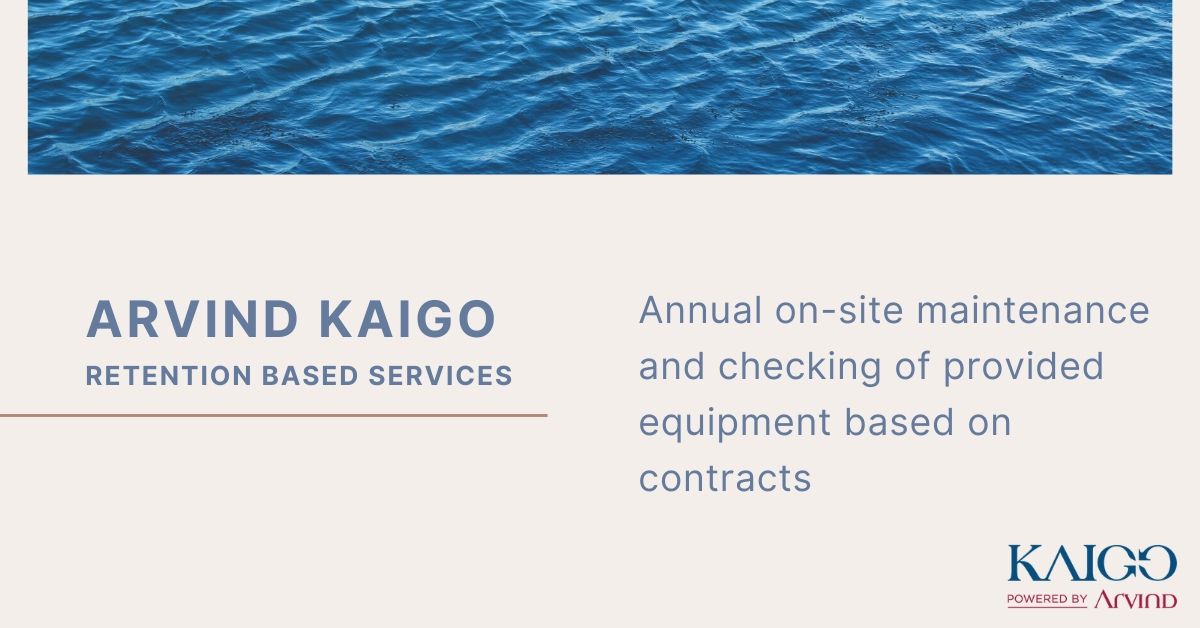 ARVIND KAIGO
RETENTION BASED SERVICES

Annual on-site maintenance and checking of provided equipment based on contracts

KAIGO
POWERED BY Arvind